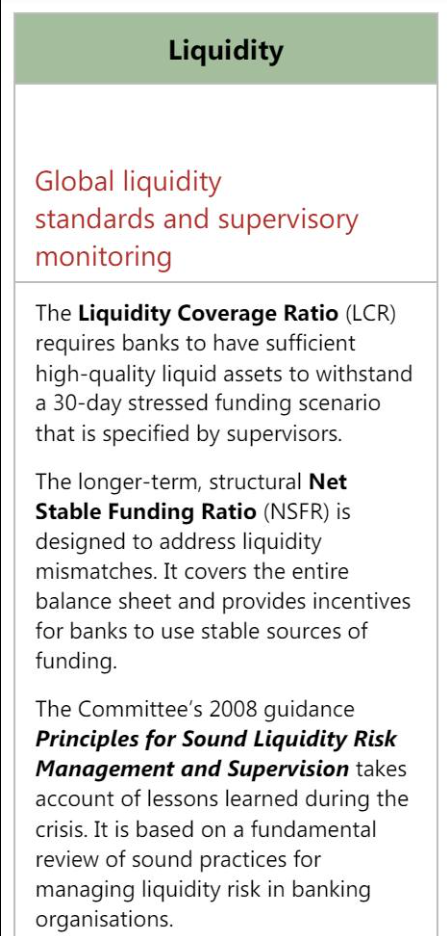 Liquidity

Global liquidity standards and supervisory monitoring

The Liquidity Coverage Ratio (LCR) requires banks to have sufficient high-quality liquid assets to withstand a 30-day stressed funding scenario that is specified by supervisors.

The longer-term, structural Net Stable Funding Ratio (NSFR) is designed to address liquidity mismatches. It covers the entire balance sheet and provides incentives for banks to use stable sources of funding.

The Committee's 2008 guidance Principles for Sound Liquidity Risk Management and Supervision takes account of lessons learned during the crisis. It is based on a fundamental review of sound practices for managing liquidity risk in banking organisations.